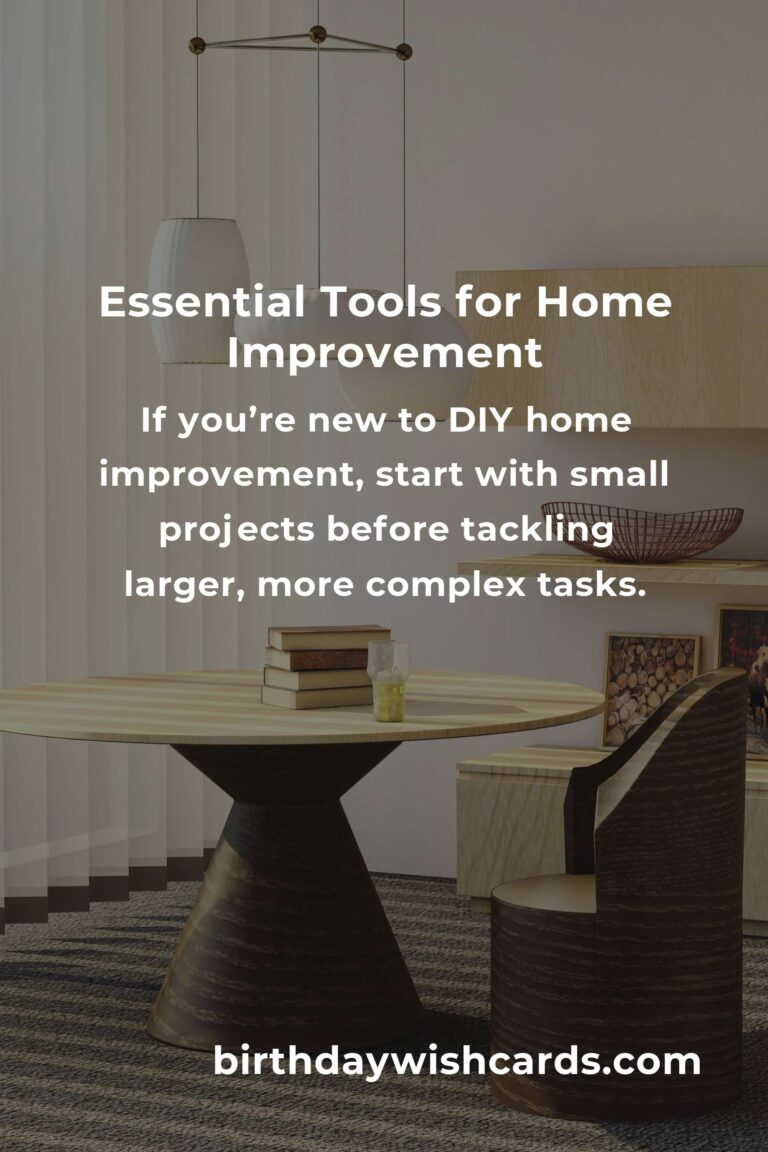 Essential Tools for Home Improvement

If you’re new to DIY home improvement, start with small projects before tackling larger, more complex tasks.

birthdaywishcards.com